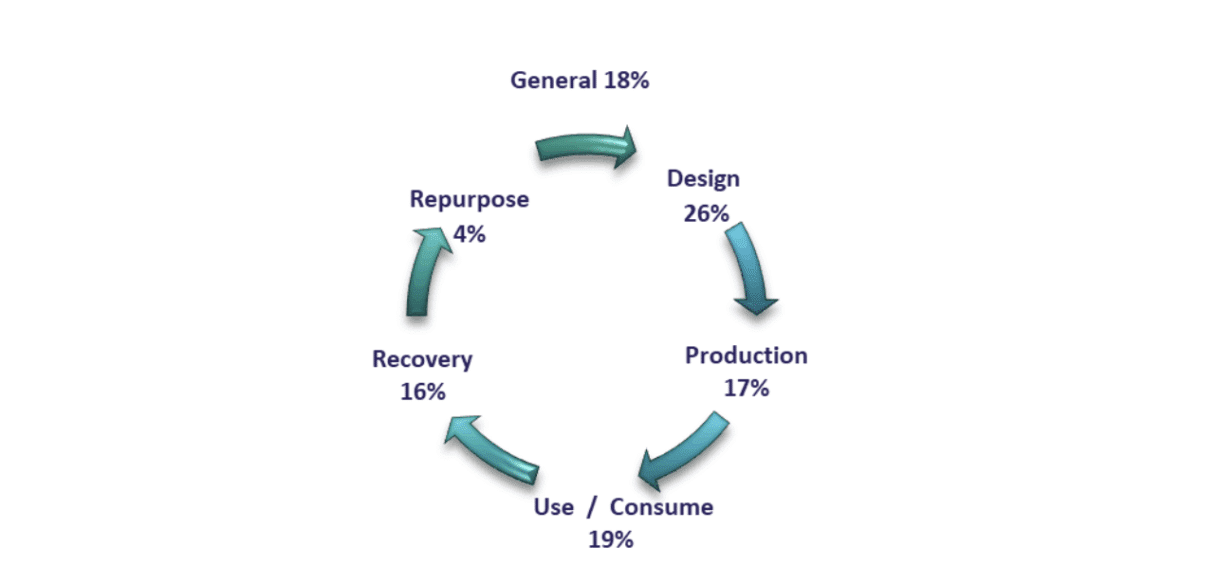 General 18%

Design
26%

Production
17%

Use / Consume
19%

Recovery
16%

Repurpose
4%